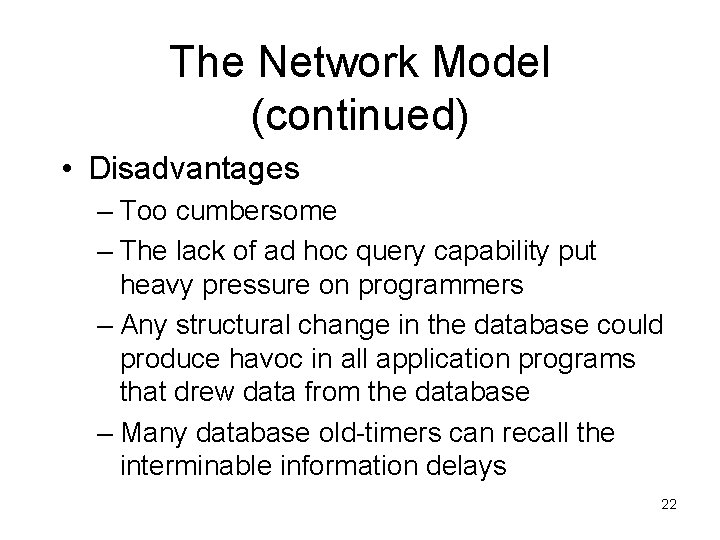 The Network Model (continued)

• Disadvantages
– Too cumbersome
– The lack of ad hoc query capability put heavy pressure on programmers
– Any structural change in the database could produce havoc in all application programs that drew data from the database
– Many database old-timers can recall the interminable information delays

22